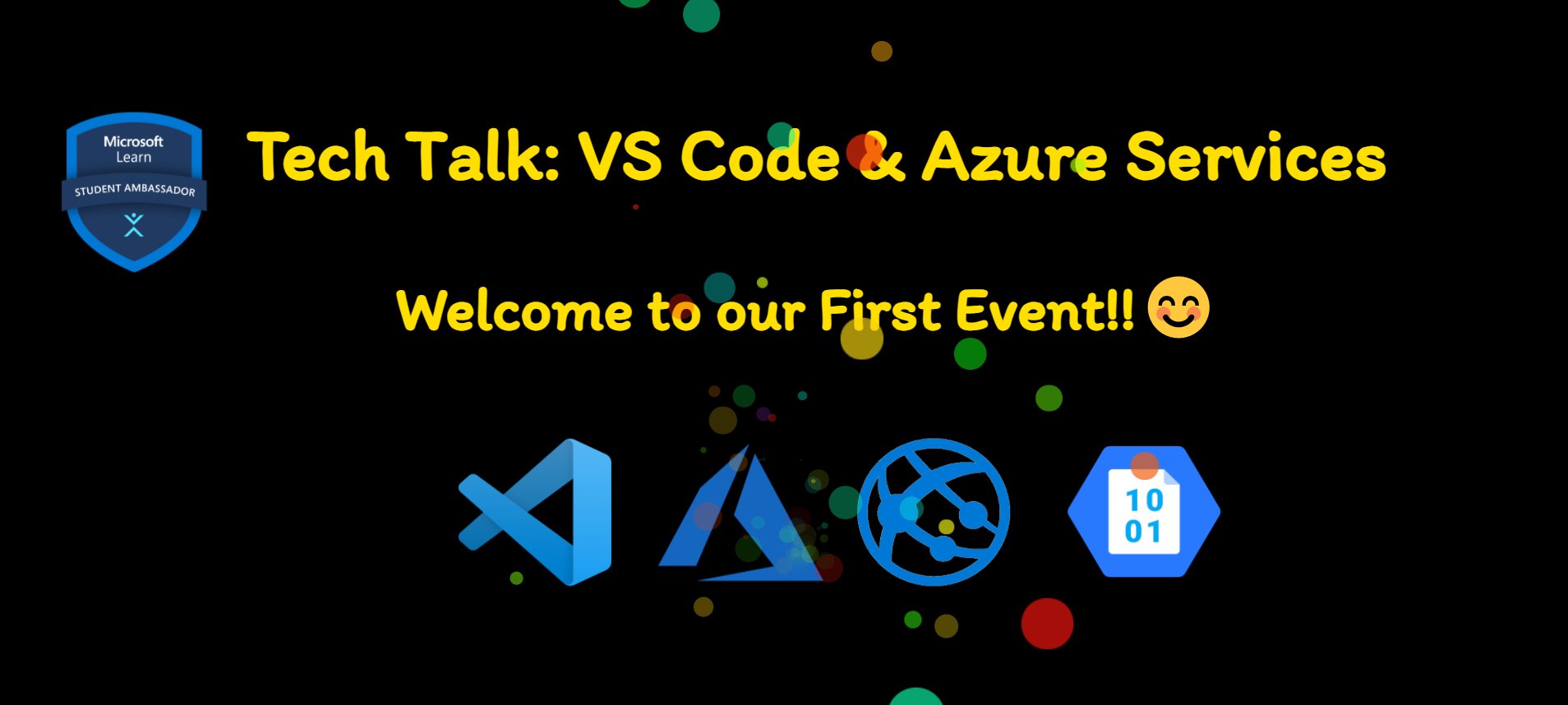 Microsoft Learn
STUDENT AMBASSADOR

Tech Talk: VS Code & Azure Services

Welcome to our First Event!! 😊

10
01